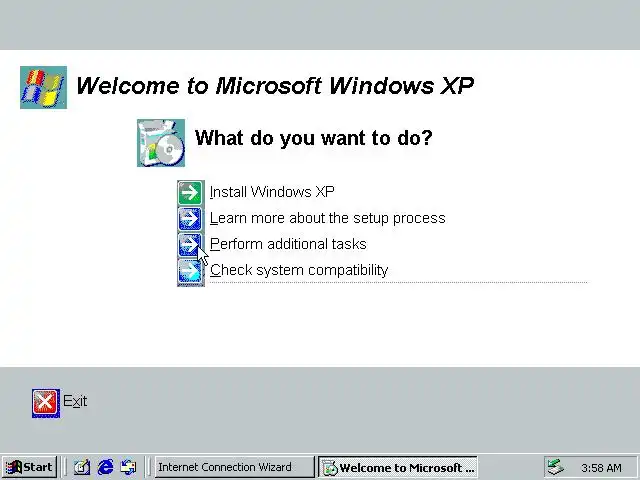 Welcome to Microsoft Windows XP

What do you want to do?

Install Windows XP
Learn more about the setup process
Perform additional tasks
Check system compatibility

Exit

Start
Internet Connection Wizard
Welcome to Microsoft ...
3:58 AM